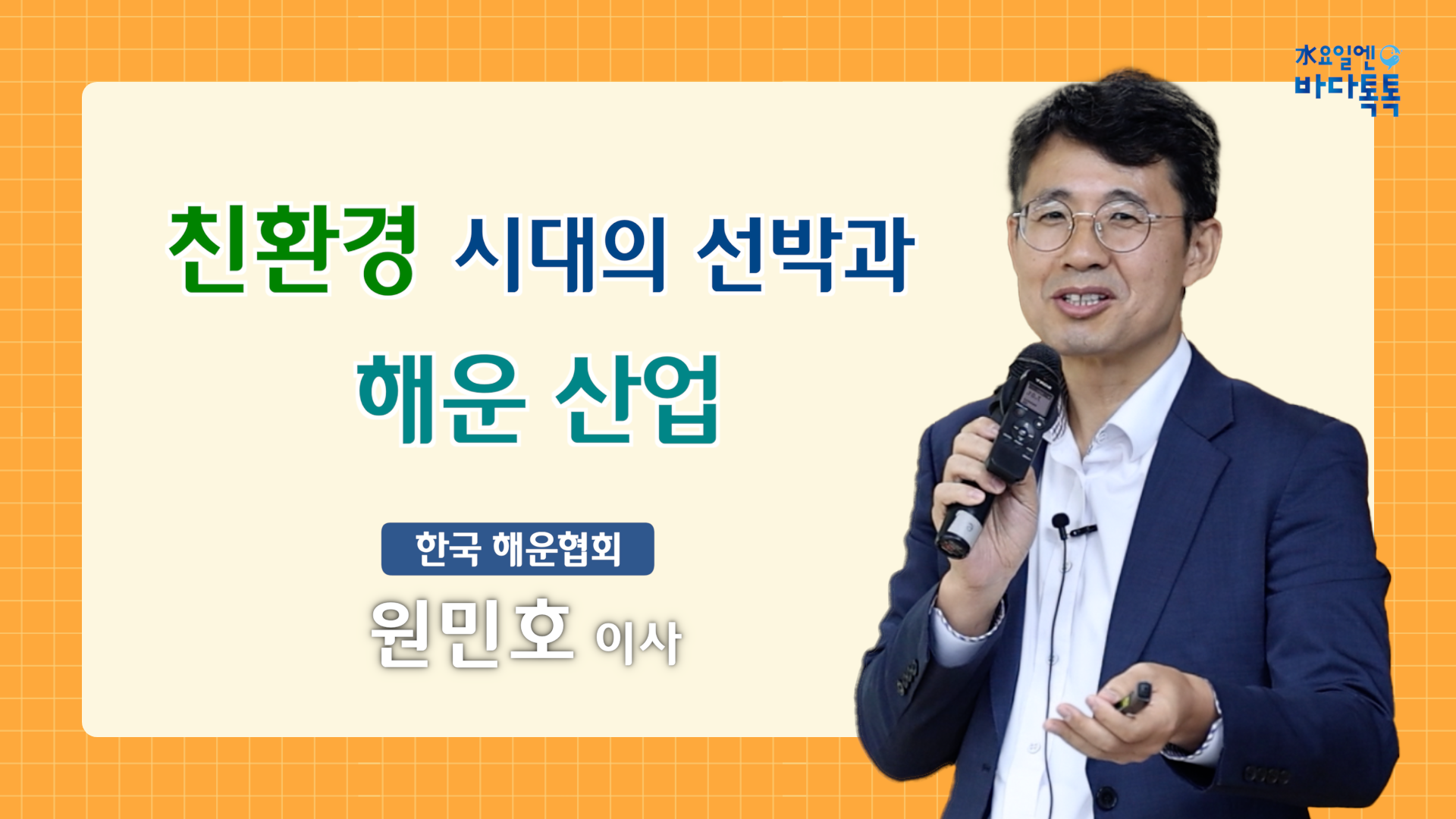 水요일엔
바다톡톡

친환경 시대의 선박과
해운 산업

한국 해운협회
원민호 이사